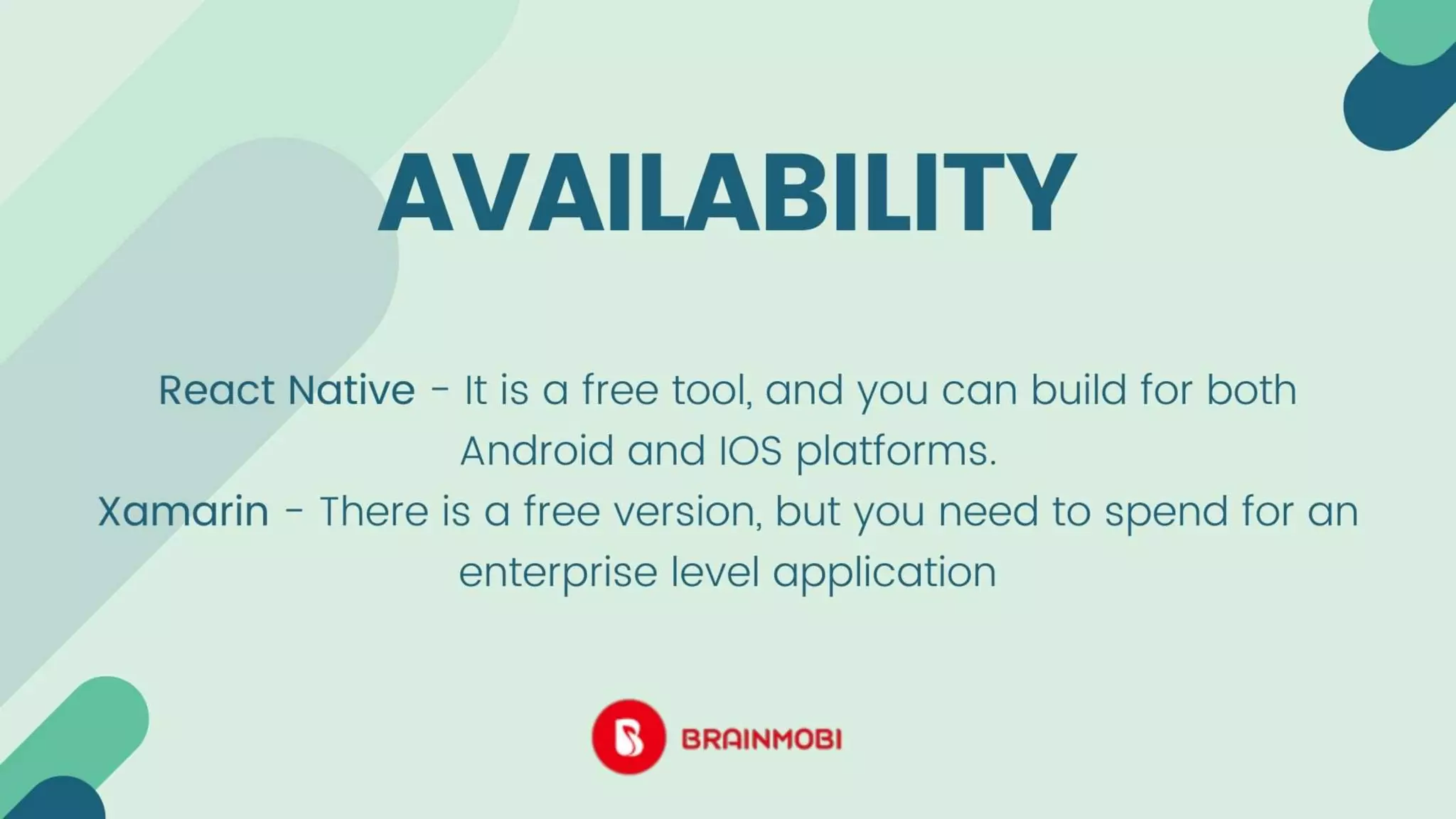 AVAILABILITY

React Native - It is a free tool, and you can build for both Android and IOS platforms.
Xamarin - There is a free version, but you need to spend for an enterprise level application

BRAINMOBI